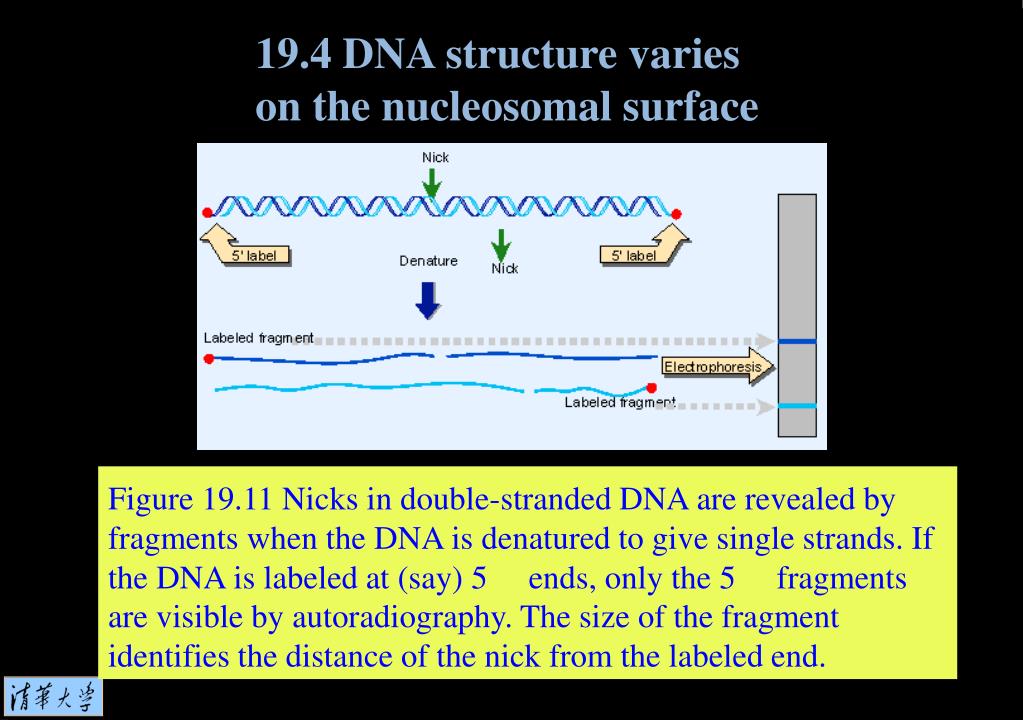 19.4 DNA structure varies on the nucleosomal surface

Nick

5' label

Denature

Nick

5' label

Labeled fragment

Electrophoresis

Labeled fragment

Figure 19.11 Nicks in double-stranded DNA are revealed by fragments when the DNA is denatured to give single strands. If the DNA is labeled at (say) 5 ends, only the 5 fragments are visible by autoradiography. The size of the fragment identifies the distance of the nick from the labeled end.

清華大學